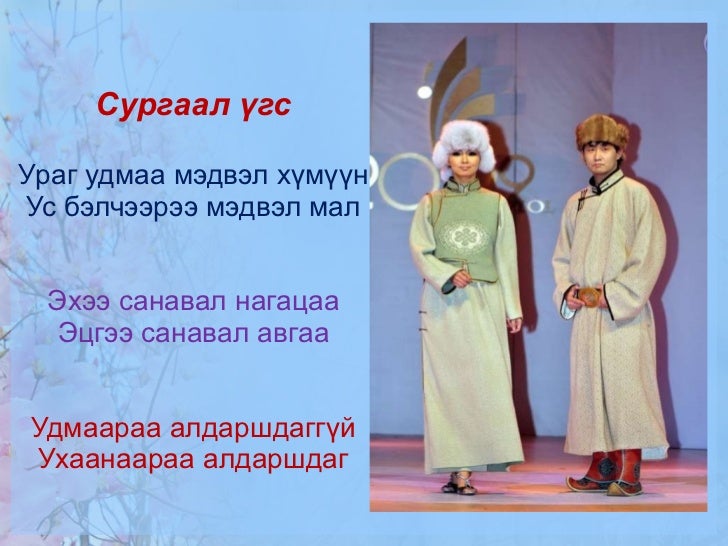 Сургаал үгс

Ураг удмаа мэдвэл хүмүүн
Ус бэлчээрээ мэдвэл мал

Эхээ санавал нагацаа
Эцгээ санавал авгаа

Удмаараа алдаршдаггүй
Ухаанаараа алдаршдаг